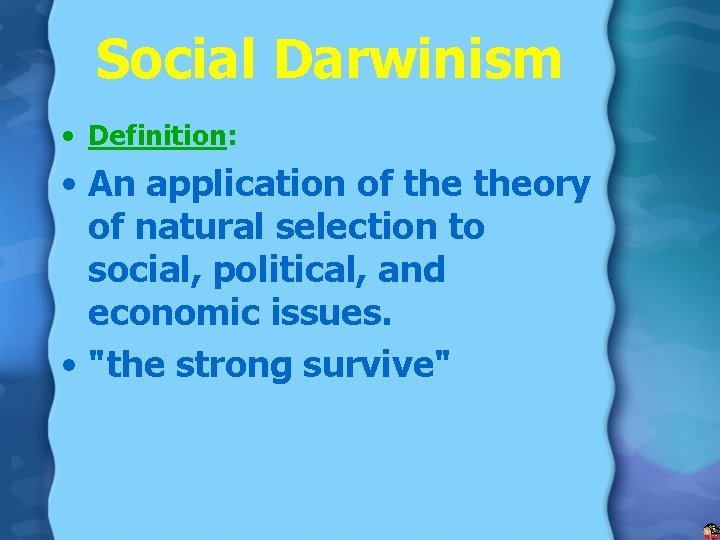 Social Darwinism

• Definition:

• An application of the theory of natural selection to social, political, and economic issues.

• "the strong survive"